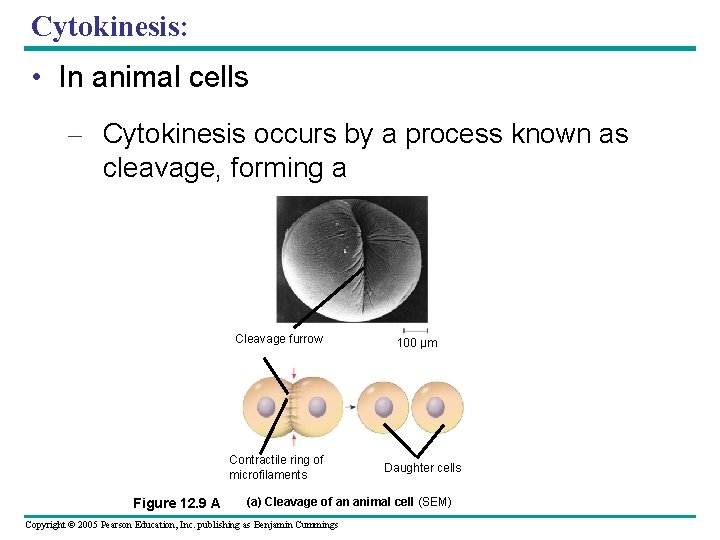 Cytokinesis:

• In animal cells

– Cytokinesis occurs by a process known as cleavage, forming a

Cleavage furrow

100 μm

Contractile ring of microfilaments

Daughter cells

Figure 12.9 A

(a) Cleavage of an animal cell (SEM)

Copyright © 2005 Pearson Education, Inc. publishing as Benjamin Cummings